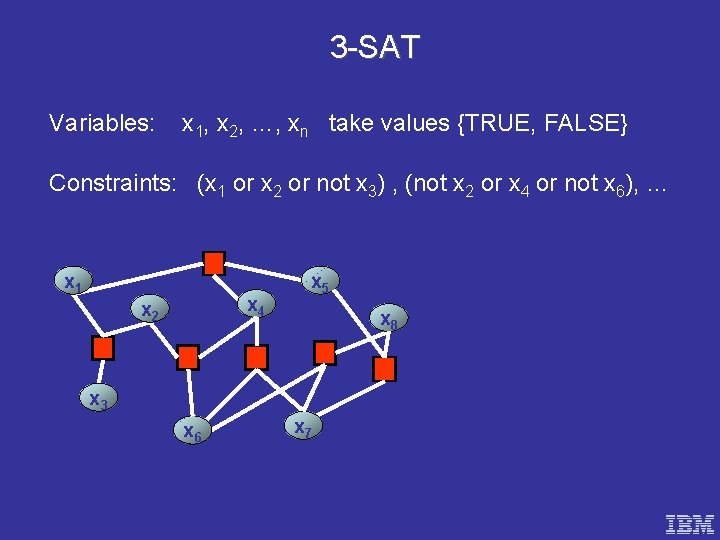 3-SAT

Variables: $x_1, x_2, \ldots, x_n$ take values {TRUE, FALSE}

Constraints: ($x_1$ or $x_2$ or not $x_3$) , (not $x_2$ or $x_4$ or not $x_6$), ...

$x_1$
$x_2$
$x_4$
$x_5$
$x_8$
$x_3$
$x_6$
$x_7$

IBM